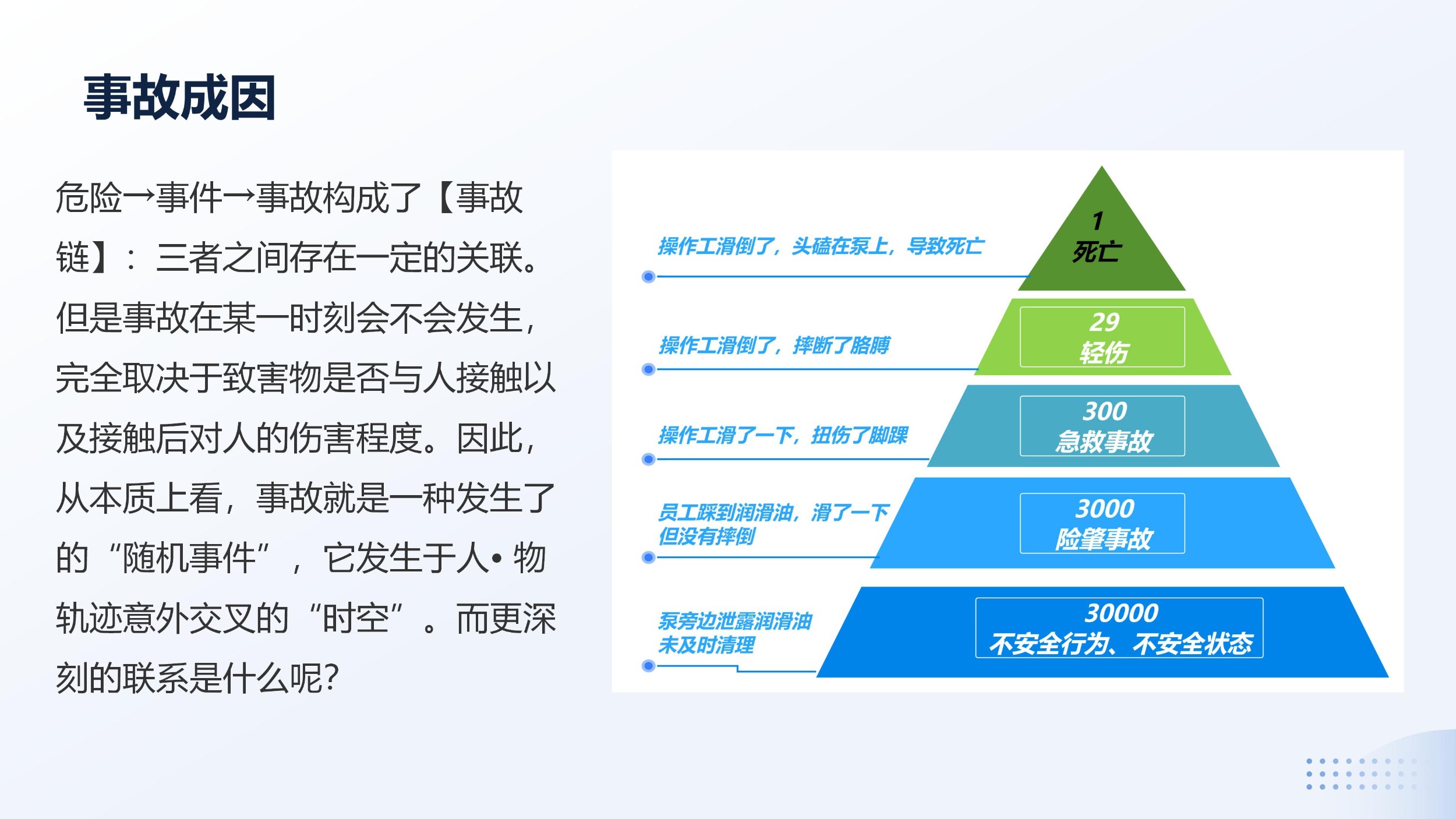 事故成因

危险→事件→事故构成了【事故链】：三者之间存在一定的关联。但是事故在某一时刻会不会发生，完全取决于致害物是否与人接触以及接触后对人的伤害程度。因此，从本质上看，事故就是一种发生了的“随机事件”，它发生于人• 物轨迹意外交叉的“时空”。而更深刻的联系是什么呢?

操作工滑倒了，头磕在泵上，导致死亡

1
死亡

操作工滑倒了，摔断了胳膊

29
轻伤

操作工滑了一下，扭伤了脚踝

300
急救事故

员工踩到润滑油，滑了一下但没有摔倒

3000
险肇事故

泵旁边泄露润滑油未及时清理

30000
不安全行为、不安全状态